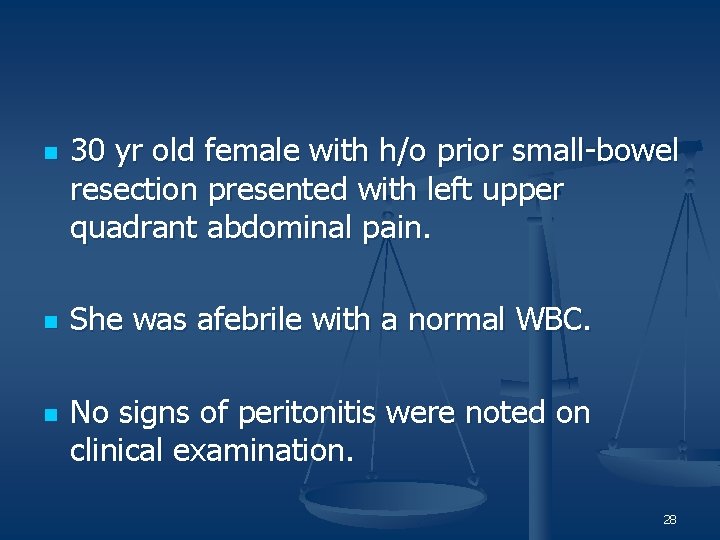 - 30 yr old female with h/o prior small-bowel resection presented with left upper quadrant abdominal pain.

- She was afebrile with a normal WBC.

- No signs of peritonitis were noted on clinical examination.

28